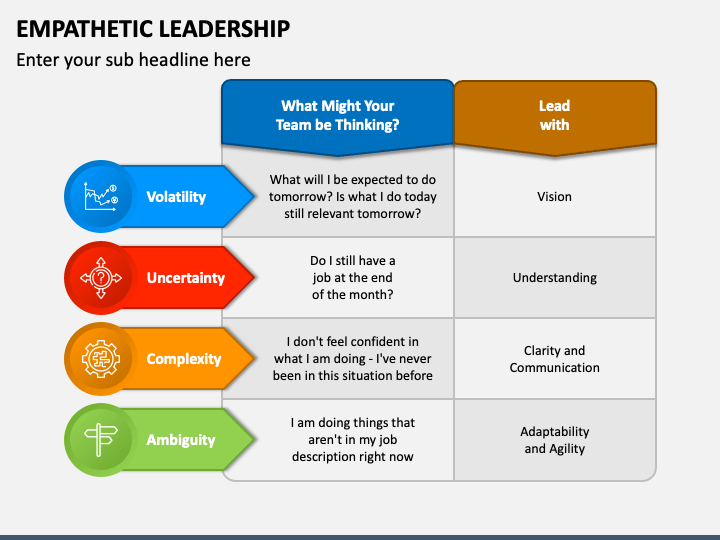 EMPATHETIC LEADERSHIP

Enter your sub headline here

| | What Might Your Team be Thinking? | Lead with |
|---|---|---|
| Volatility | What will I be expected to do tomorrow? Is what I do today still relevant tomorrow? | Vision |
| Uncertainty | Do I still have a job at the end of the month? | Understanding |
| Complexity | I don't feel confident in what I am doing - I've never been in this situation before | Clarity and Communication |
| Ambiguity | I am doing things that aren't in my job description right now | Adaptability and Agility |